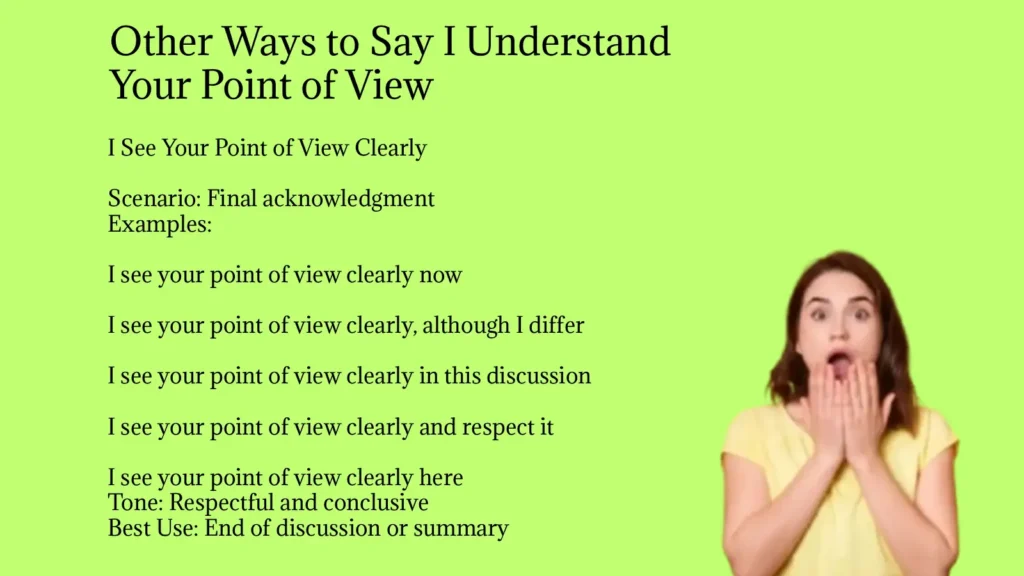 Other Ways to Say I Understand Your Point of View

I See Your Point of View Clearly

Scenario: Final acknowledgment
Examples:

I see your point of view clearly now

I see your point of view clearly, although I differ

I see your point of view clearly in this discussion

I see your point of view clearly and respect it

I see your point of view clearly here
Tone: Respectful and conclusive
Best Use: End of discussion or summary